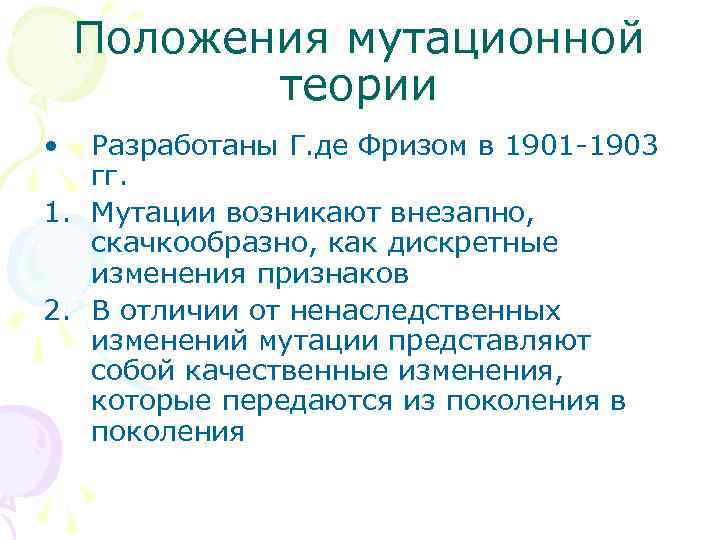 Положения мутационной теории

• Разработаны Г.де Фризом в 1901-1903 гг.

1. Мутации возникают внезапно, скачкообразно, как дискретные изменения признаков

2. В отличии от ненаследственных изменений мутации представляют собой качественные изменения, которые передаются из поколения в поколения